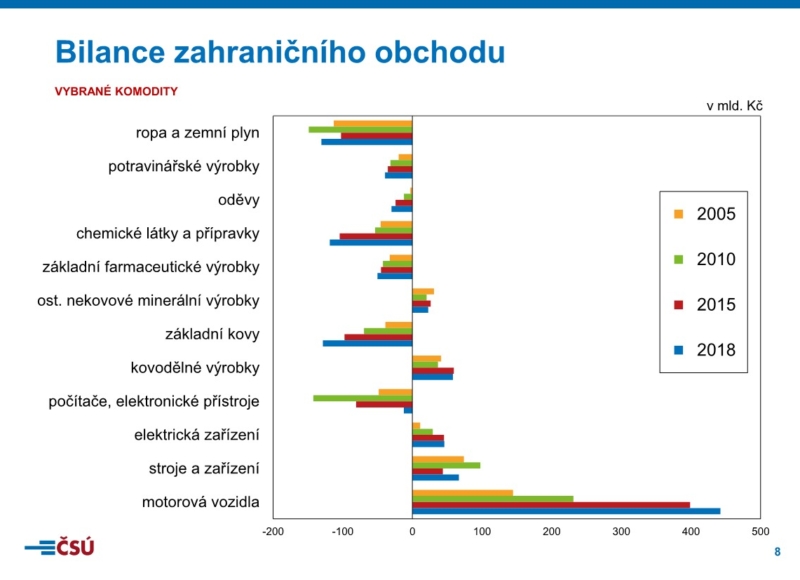 Bilance zahraničního obchodu

VYBRANÉ KOMODITY

v mld. Kč

ropa a zemní plyn
potravinářské výrobky
oděvy
chemické látky a přípravky
základní farmaceutické výrobky
ost. nekovové minerální výrobky
základní kovy
kovodělné výrobky
počítače, elektronické přístroje
elektrická zařízení
stroje a zařízení
motorová vozidla

2005
2010
2015
2018

-200 -100 0 100 200 300 400 500

ČSÚ

8